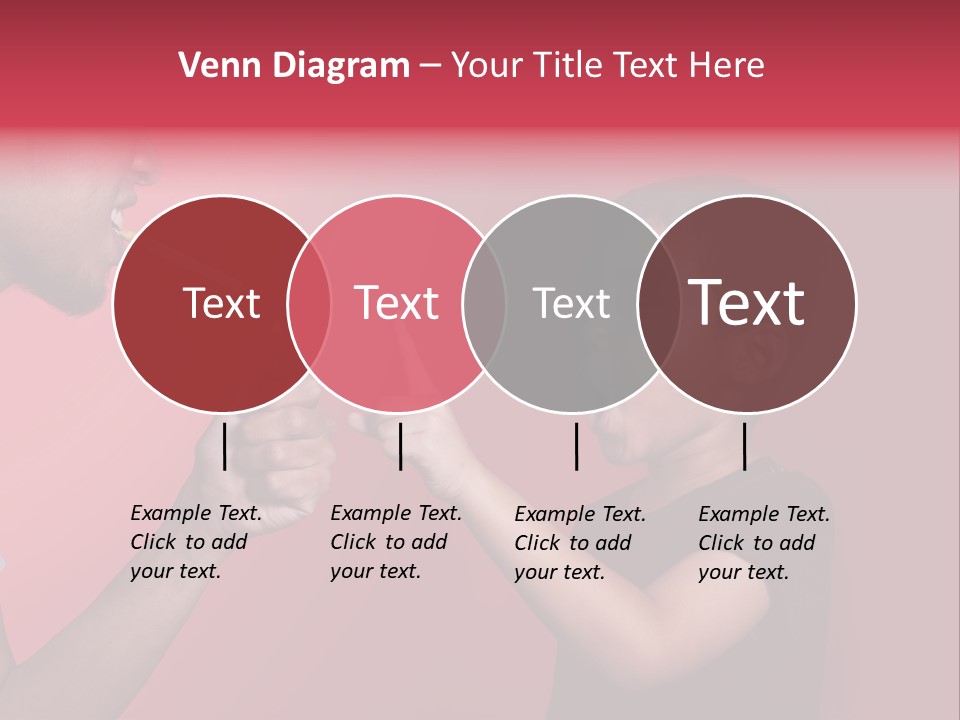 Venn Diagram – Your Title Text Here

Text

Text

Text

Text

Example Text. Click to add your text.

Example Text. Click to add your text.

Example Text. Click to add your text.

Example Text. Click to add your text.